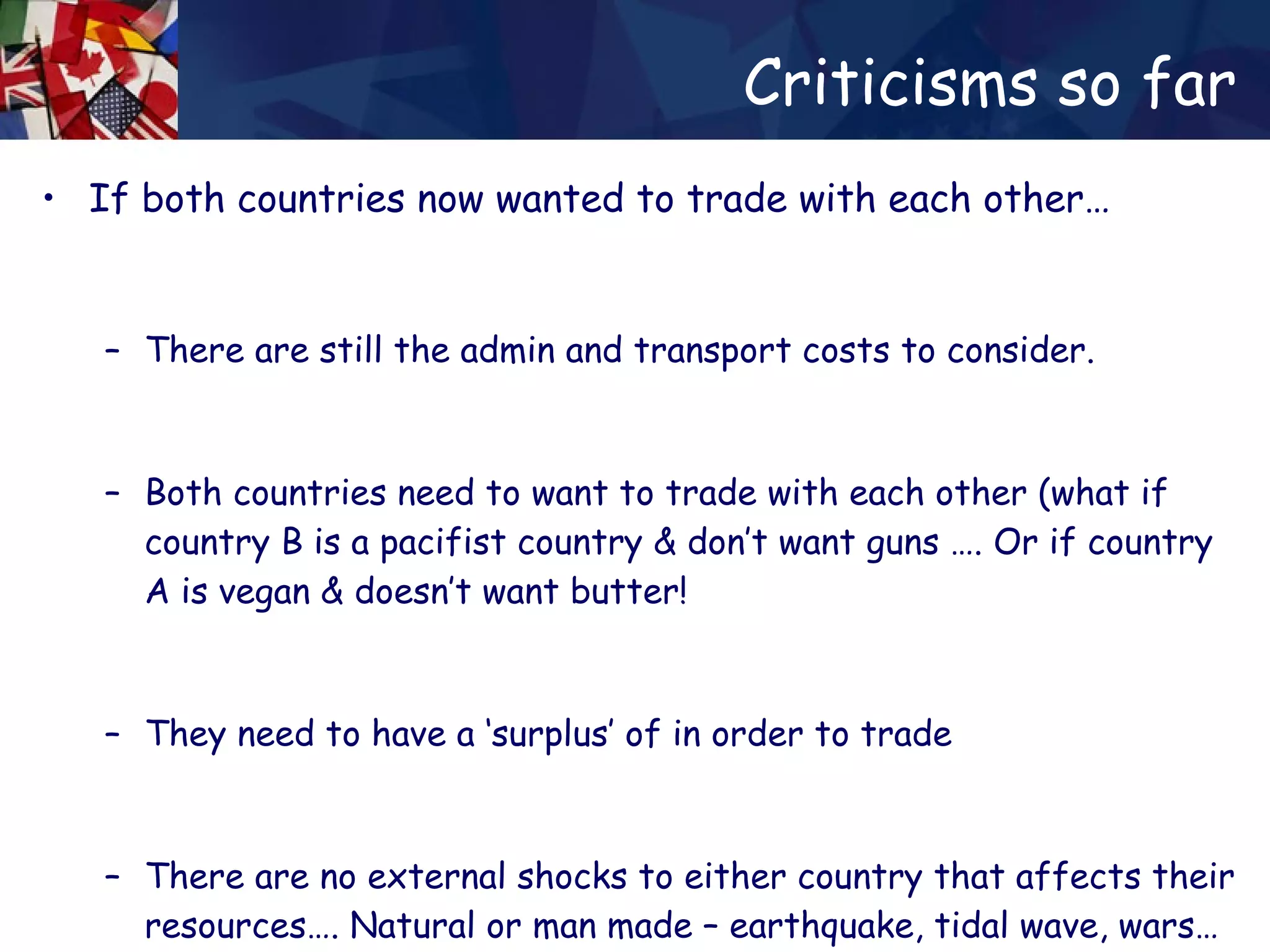 Criticisms so far

• If both countries now wanted to trade with each other…

– There are still the admin and transport costs to consider.

– Both countries need to want to trade with each other (what if country B is a pacifist country & don't want guns …. Or if country A is vegan & doesn't want butter!

– They need to have a 'surplus' of in order to trade

– There are no external shocks to either country that affects their resources…. Natural or man made – earthquake, tidal wave, wars…